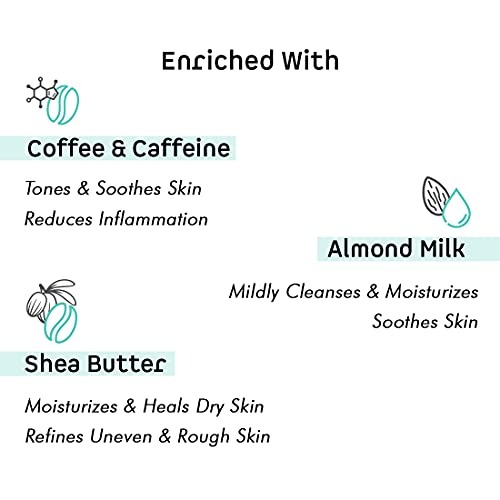 Enriched With

Coffee & Caffeine

Tones & Soothes Skin
Reduces Inflammation

Almond Milk

Mildly Cleanses & Moisturizes
Soothes Skin

Shea Butter

Moisturizes & Heals Dry Skin
Refines Uneven & Rough Skin